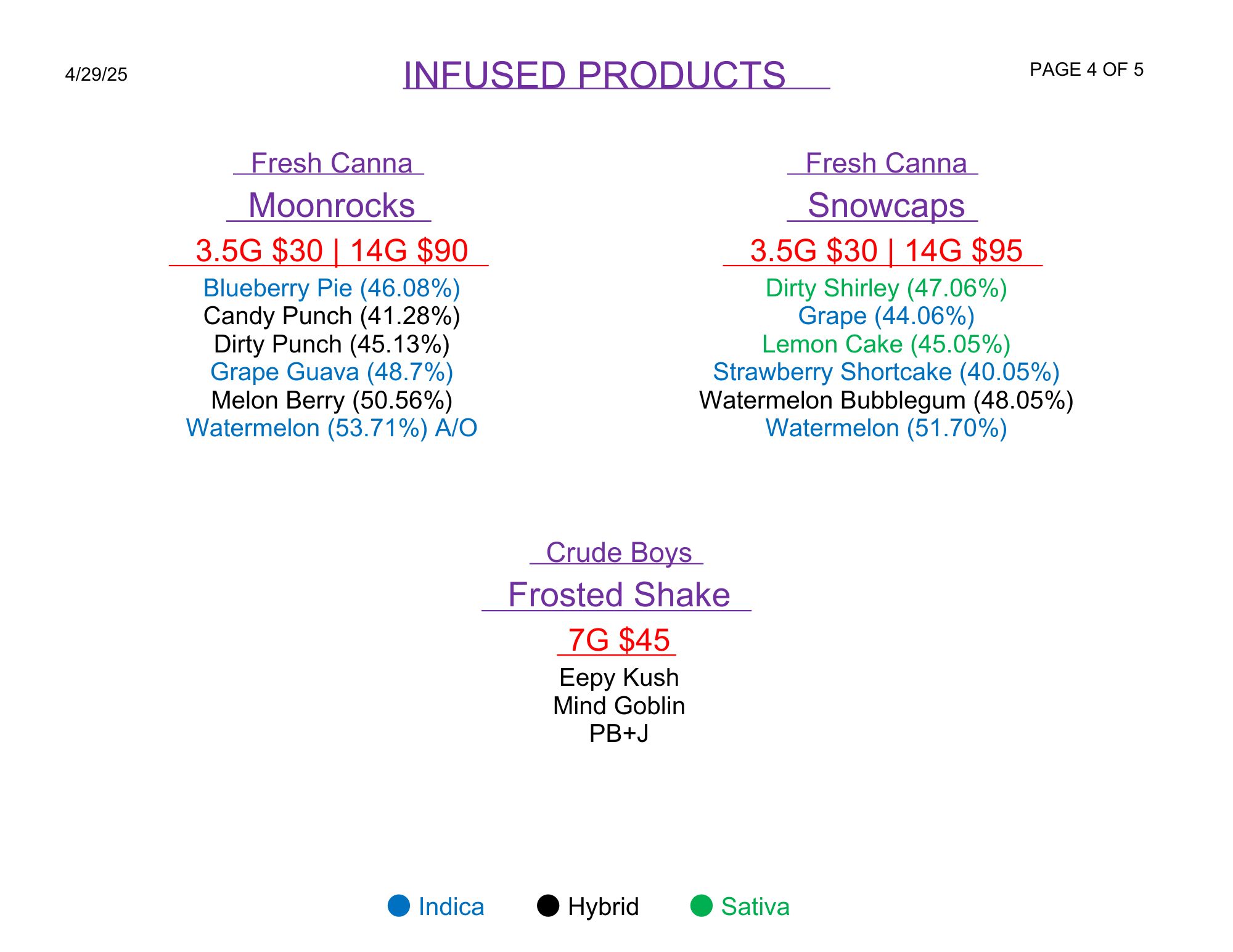 4/29/25

INFUSED PRODUCTS

PAGE 4 OF 5

Fresh Canna

Moonrocks

3.5G $30 | 14G $90

Blueberry Pie (46.08%)
Candy Punch (41.28%)
Dirty Punch (45.13%)
Grape Guava (48.7%)
Melon Berry (50.56%)
Watermelon (53.71%) A/O

Fresh Canna

Snowcaps

3.5G $30 | 14G $95

Dirty Shirley (47.06%)
Grape (44.06%)
Lemon Cake (45.05%)
Strawberry Shortcake (40.05%)
Watermelon Bubblegum (48.05%)
Watermelon (51.70%)

Crude Boys

Frosted Shake

7G $45

Eepy Kush
Mind Goblin
PB+J

Indica Hybrid Sativa